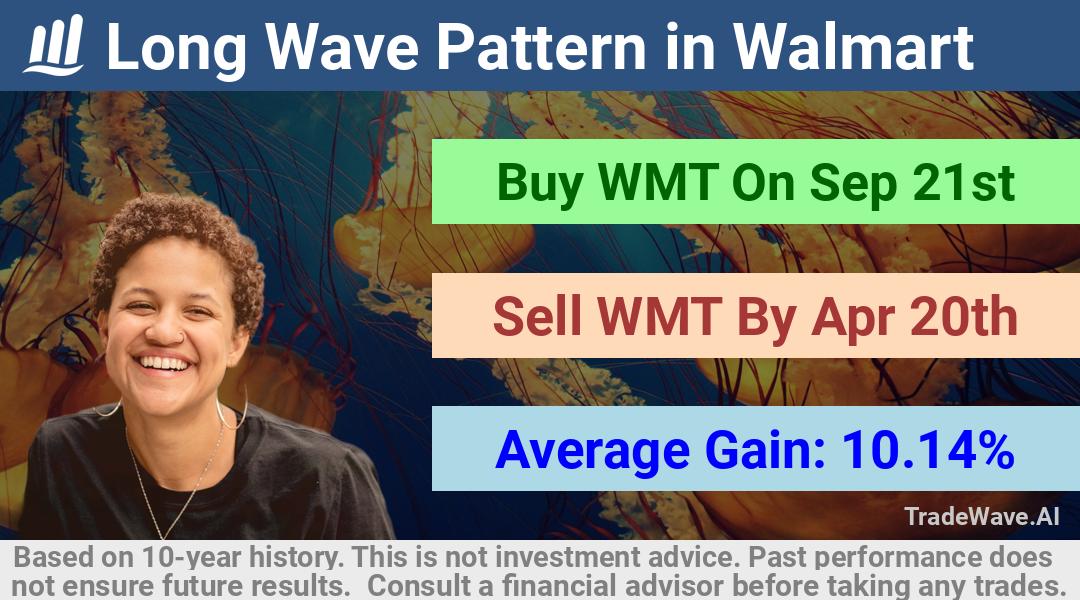 Long Wave Pattern in Walmart

Buy WMT On Sep 21st

Sell WMT By Apr 20th

Average Gain: 10.14%

TradeWave.AI

Based on 10-year history. This is not investment advice. Past performance does not ensure future results. Consult a financial advisor before taking any trades.